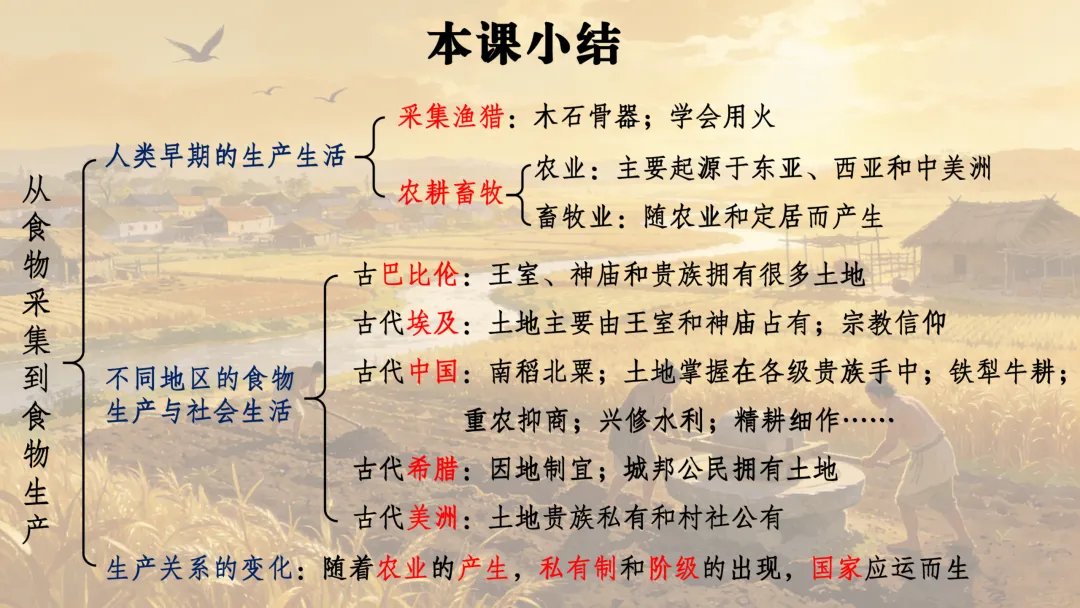 本课小结

从食物采集到食物生产

人类早期的生产生活

采集渔猎：木石骨器；学会用火

农耕畜牧

农业：主要起源于东亚、西亚和中美洲

畜牧业：随农业和定居而产生

不同地区的食物生产与社会生活

古巴比伦：王室、神庙和贵族拥有很多土地

古代埃及：土地主要由王室和神庙占有；宗教信仰

古代中国：南稻北粟；土地掌握在各级贵族手中；铁犁牛耕；重农抑商；兴修水利；精耕细作……

古代希腊：因地制宜；城邦公民拥有土地

古代美洲：土地贵族私有和村社公有

生产关系的变化：随着农业的产生，私有制和阶级的出现，国家应运而生